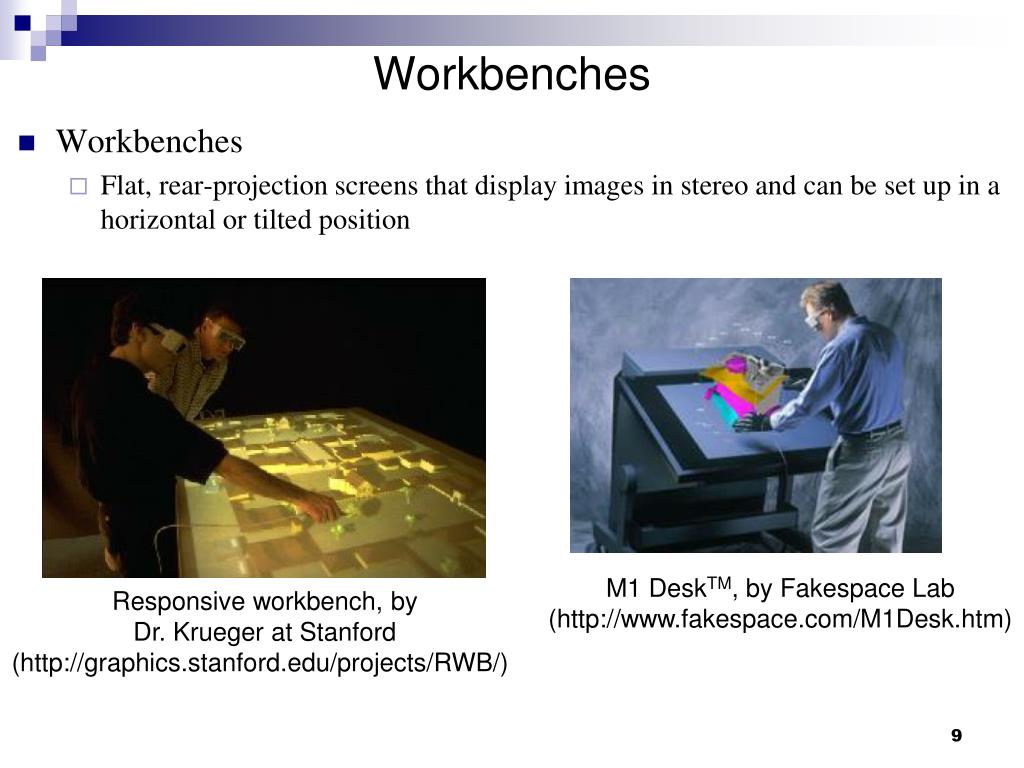 Workbenches

Workbenches

Flat, rear-projection screens that display images in stereo and can be set up in a horizontal or tilted position

Responsive workbench, by Dr. Krueger at Stanford (http://graphics.stanford.edu/projects/RWB/)

M1 Desk$^{TM}$, by Fakespace Lab (http://www.fakespace.com/M1Desk.htm)

9